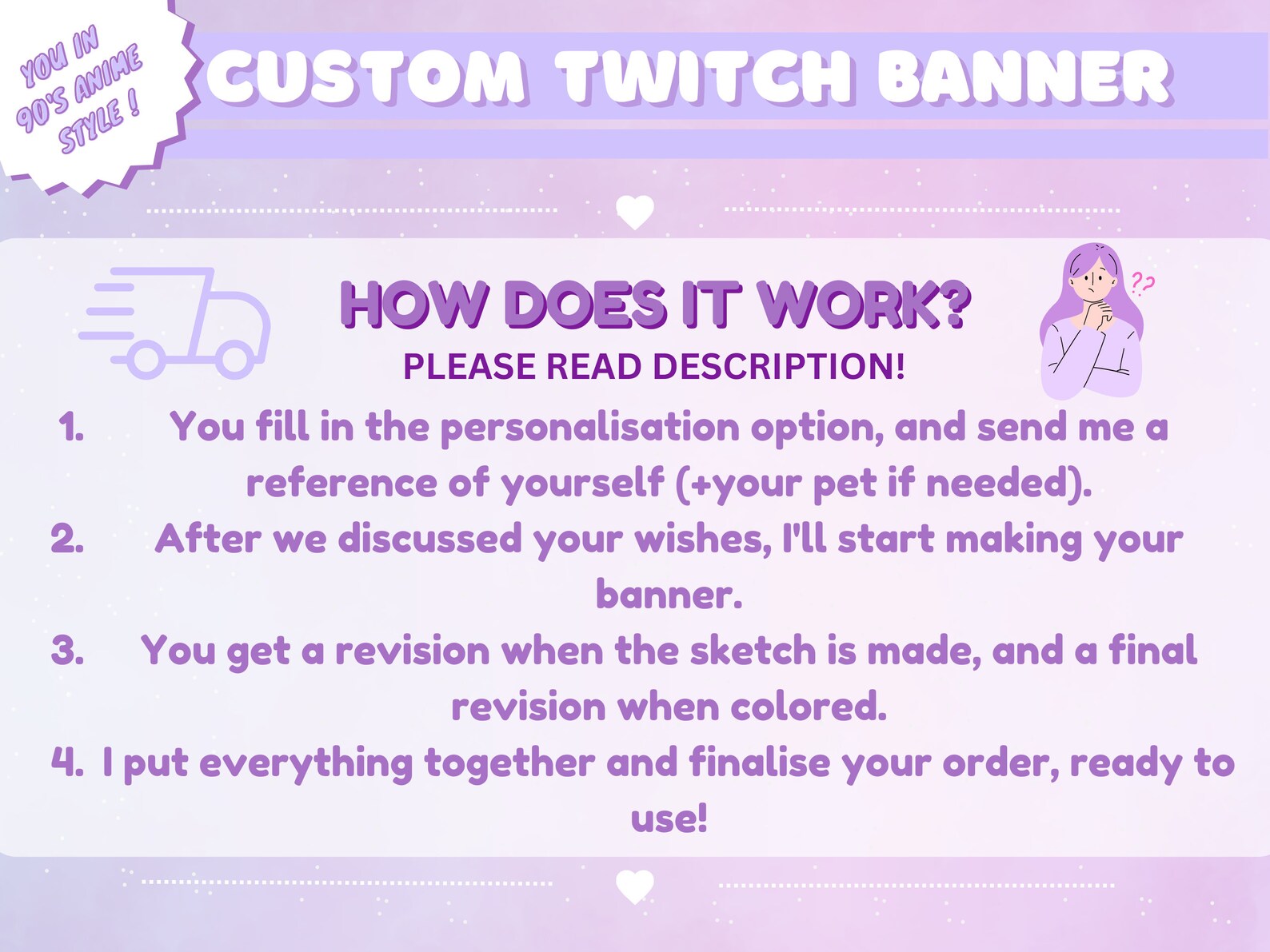 YOU IN 90'S ANIME STYLE !

CUSTOM TWITCH BANNER

HOW DOES IT WORK?

PLEASE READ DESCRIPTION!

??

1. You fill in the personalisation option, and send me a reference of yourself (+your pet if needed).
2. After we discussed your wishes, I'll start making your banner.
3. You get a revision when the sketch is made, and a final revision when colored.
4. I put everything together and finalise your order, ready to use!